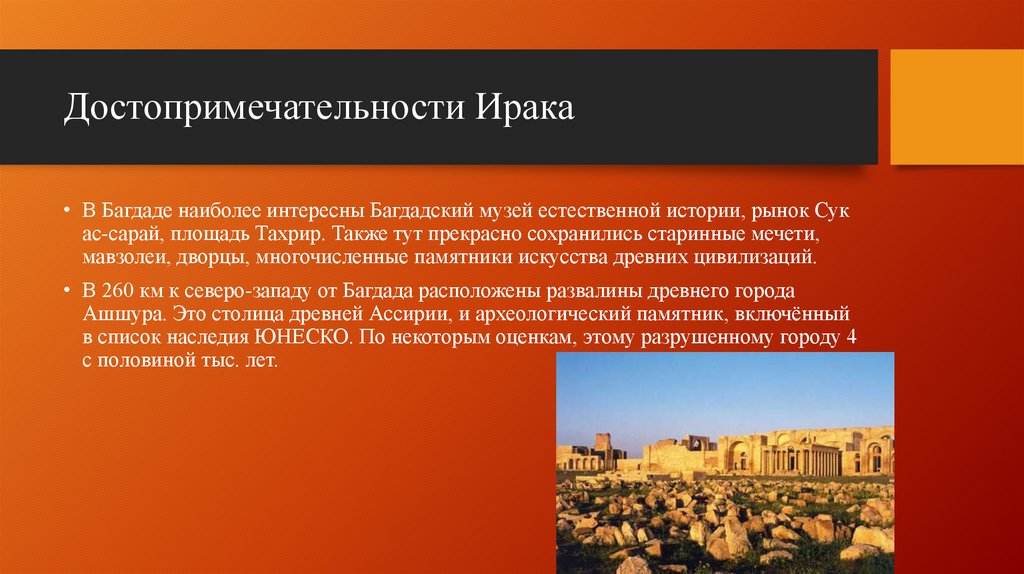 Достопримечательности Ирака

• В Багдаде наиболее интересны Багдадский музей естественной истории, рынок Сук ас-сарай, площадь Тахрир. Также тут прекрасно сохранились старинные мечети, мавзолеи, дворцы, многочисленные памятники искусства древних цивилизаций.

• В 260 км к северо-западу от Багдада расположены развалины древнего города Ашшура. Это столица древней Ассирии, и археологический памятник, включённый в список наследия ЮНЕСКО. По некоторым оценкам, этому разрушенному городу 4 с половиной тыс. лет.